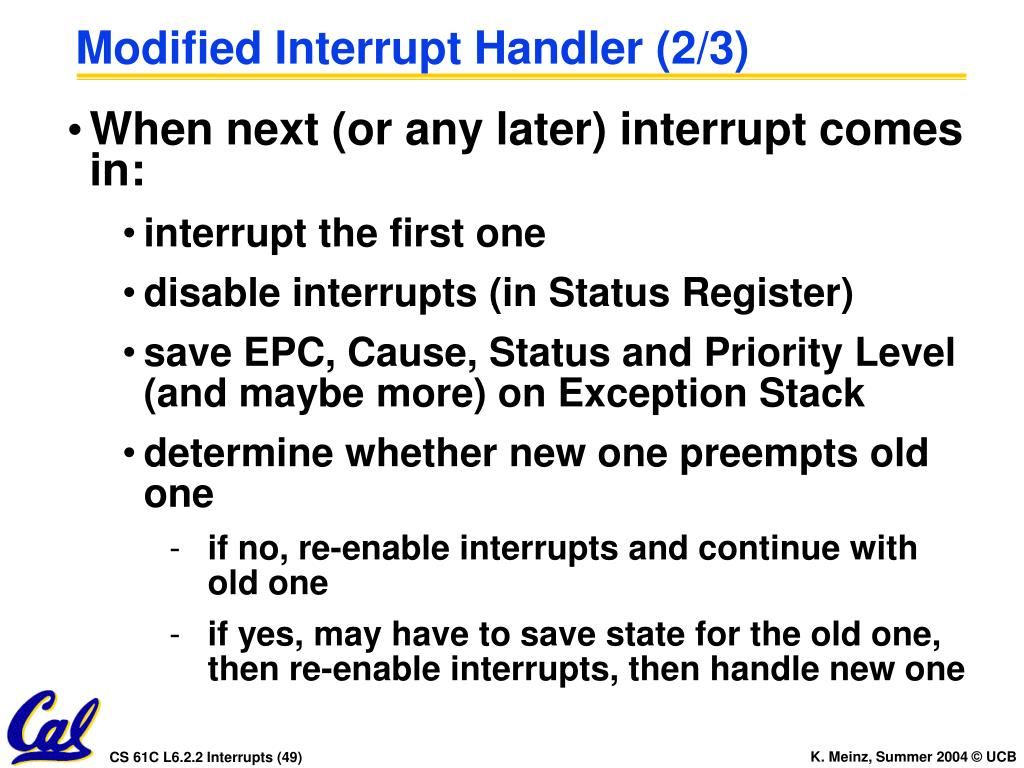 Modified Interrupt Handler (2/3)

• When next (or any later) interrupt comes in:

• interrupt the first one

• disable interrupts (in Status Register)

• save EPC, Cause, Status and Priority Level (and maybe more) on Exception Stack

• determine whether new one preempts old one

- if no, re-enable interrupts and continue with old one

- if yes, may have to save state for the old one, then re-enable interrupts, then handle new one

Cal

CS 61C L6.2.2 Interrupts (49)

K. Meinz, Summer 2004 © UCB